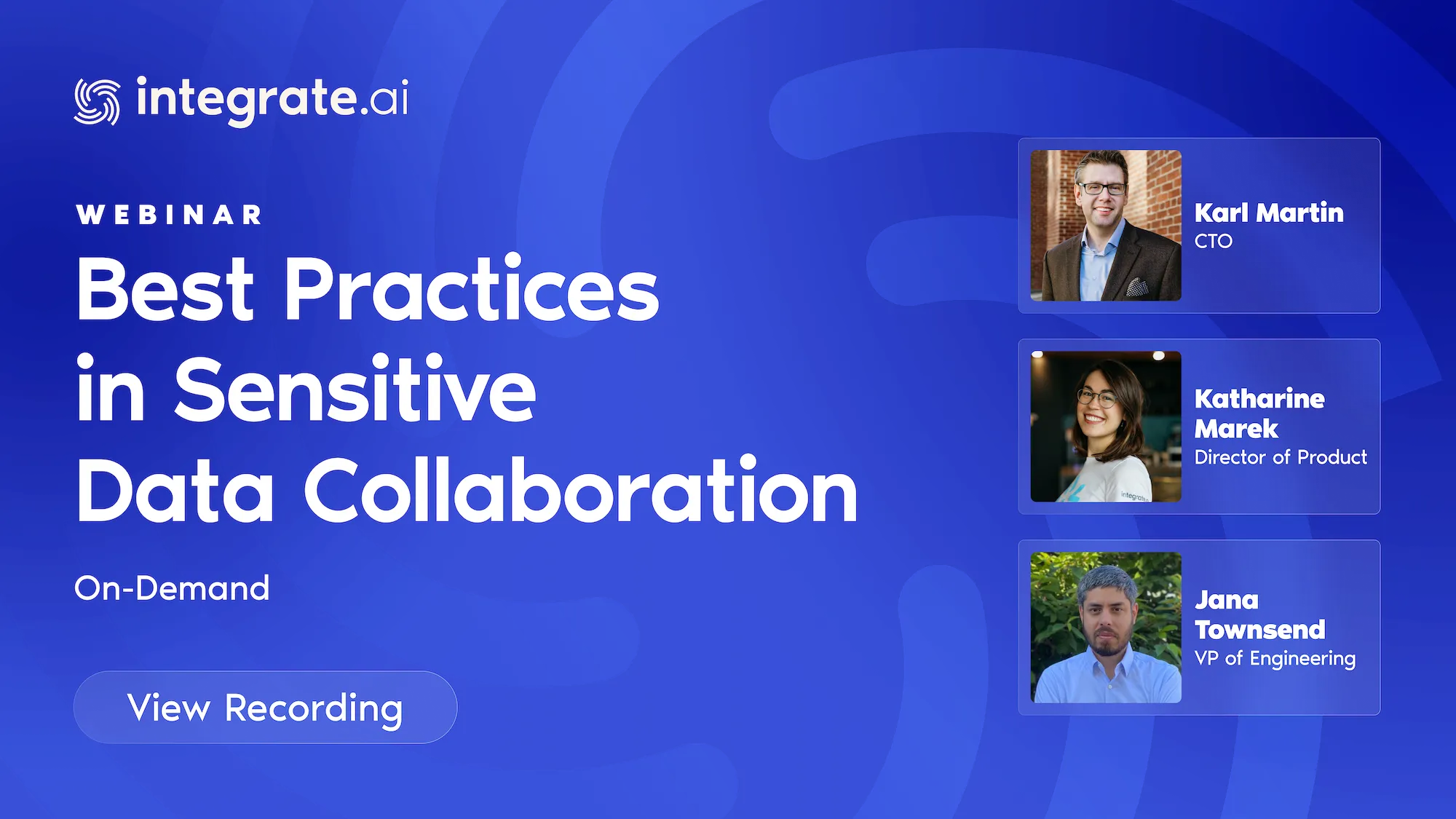 integrate.ai

WEBINAR

Best Practices in Sensitive Data Collaboration

On-Demand

View Recording

Karl Martin
CTO

Katharine Marek
Director of Product

Jana Townsend
VP of Engineering